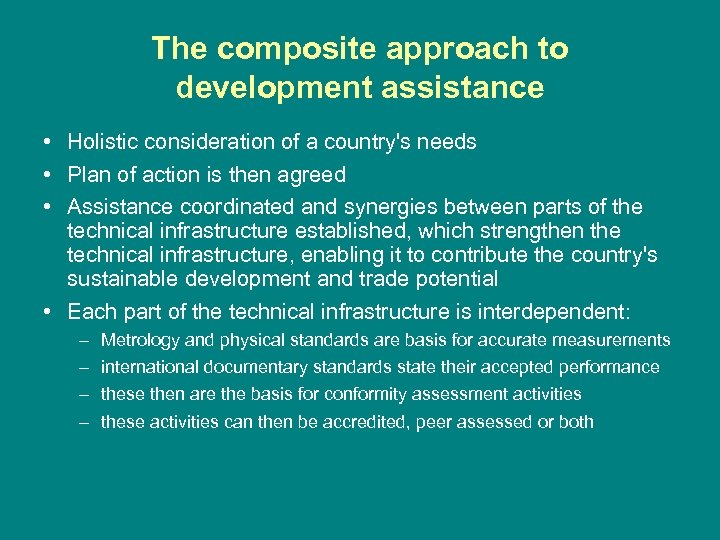 The composite approach to development assistance

• Holistic consideration of a country's needs
• Plan of action is then agreed
• Assistance coordinated and synergies between parts of the technical infrastructure established, which strengthen the technical infrastructure, enabling it to contribute the country's sustainable development and trade potential
• Each part of the technical infrastructure is interdependent:
– Metrology and physical standards are basis for accurate measurements
– international documentary standards state their accepted performance
– these then are the basis for conformity assessment activities
– these activities can then be accredited, peer assessed or both